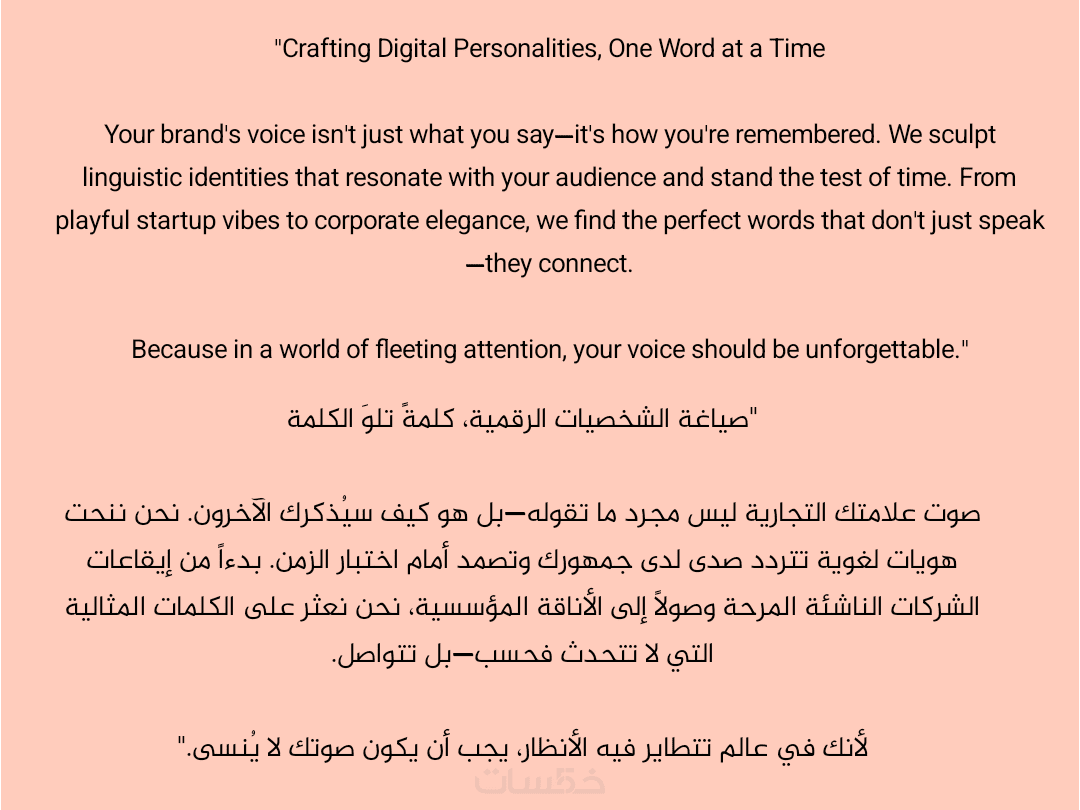 "Crafting Digital Personalities, One Word at a Time

Your brand's voice isn't just what you say—it's how you're remembered. We sculpt linguistic identities that resonate with your audience and stand the test of time. From playful startup vibes to corporate elegance, we find the perfect words that don't just speak—they connect.

Because in a world of fleeting attention, your voice should be unforgettable."

"صياغة الشخصيات الرقمية، كلمةً تلوَ الكلمة

صوت علامتك التجارية ليس مجرد ما تقوله—بل هو كيف سيُذكرك الآخرون. نحن ننحت هويات لغوية تتردد صدى لدى جمهورك وتصمد أمام اختبار الزمن. بدءاً من إيقاعات الشركات الناشئة المرحة وصولاً إلى الأناقة المؤسسية، نحن نعثر على الكلمات المثالية التي لا تتحدث فحسب—بل تتواصل.

لأنك في عالم تتطاير فيه الأنظار، يجب أن يكون صوتك لا يُنسى."

خمسات